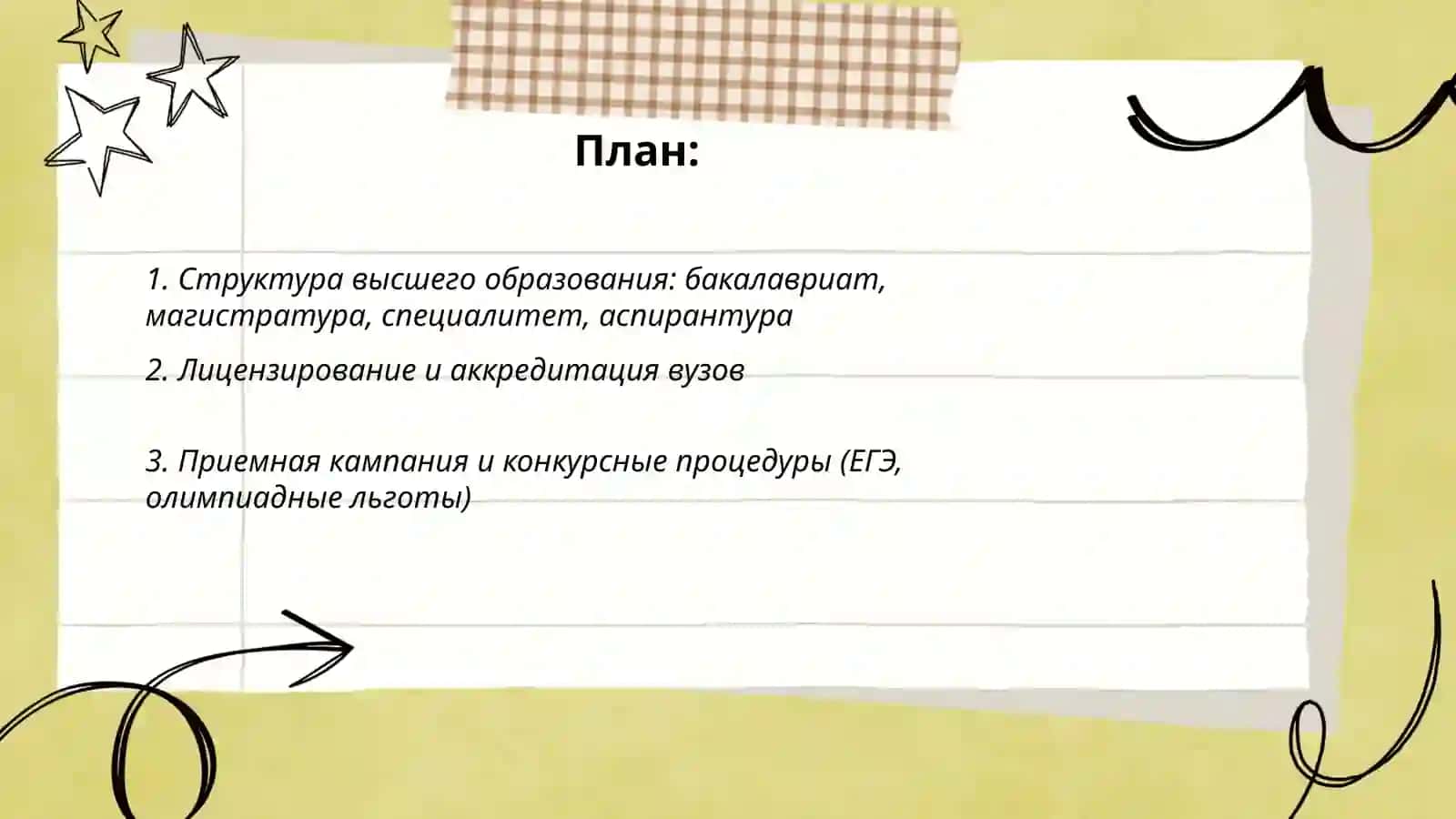 План:

1. Структура высшего образования: бакалавриат, магистратура, специалитет, аспирантура

2. Лицензирование и аккредитация вузов

3. Приемная кампания и конкурсные процедуры (ЕГЭ, олимпиадные льготы)